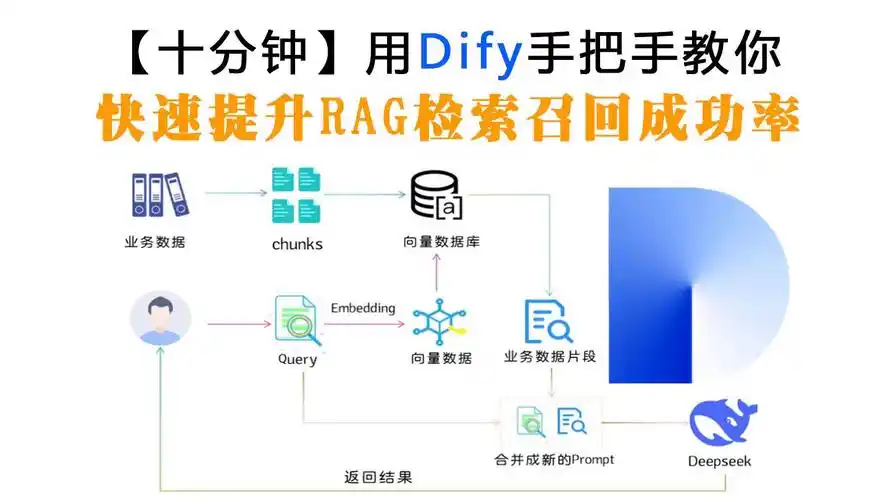 【十分钟】用Dify手把手教你
快速提升RAG检索召回成功率

业务数据

chunks

[a]

向量数据库

Embedding

Query

向量数据

业务数据片段

合并成新的Prompt

Deepseek

返回结果